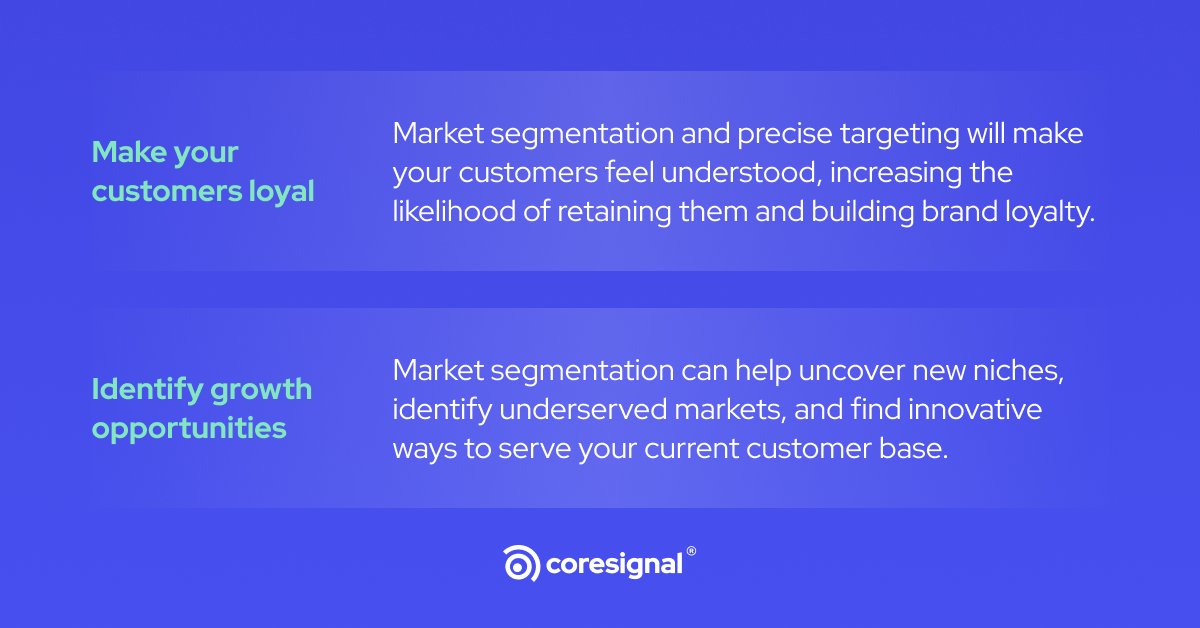 Make your customers loyal

Market segmentation and precise targeting will make your customers feel understood, increasing the likelihood of retaining them and building brand loyalty.

Identify growth opportunities

Market segmentation can help uncover new niches, identify underserved markets, and find innovative ways to serve your current customer base.

coresignal®